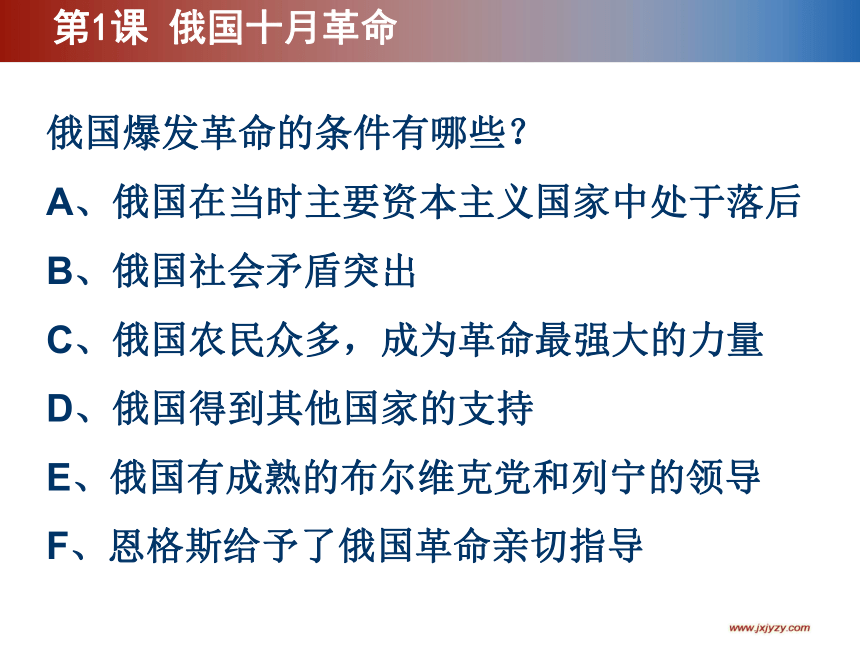 第1课 俄国十月革命

俄国爆发革命的条件有哪些？

A、俄国在当时主要资本主义国家中处于落后

B、俄国社会矛盾突出

C、俄国农民众多，成为革命最强大的力量

D、俄国得到其他国家的支持

E、俄国有成熟的布尔维克党和列宁的领导

F、恩格斯给予了俄国革命亲切指导

www.jxjyzy.com